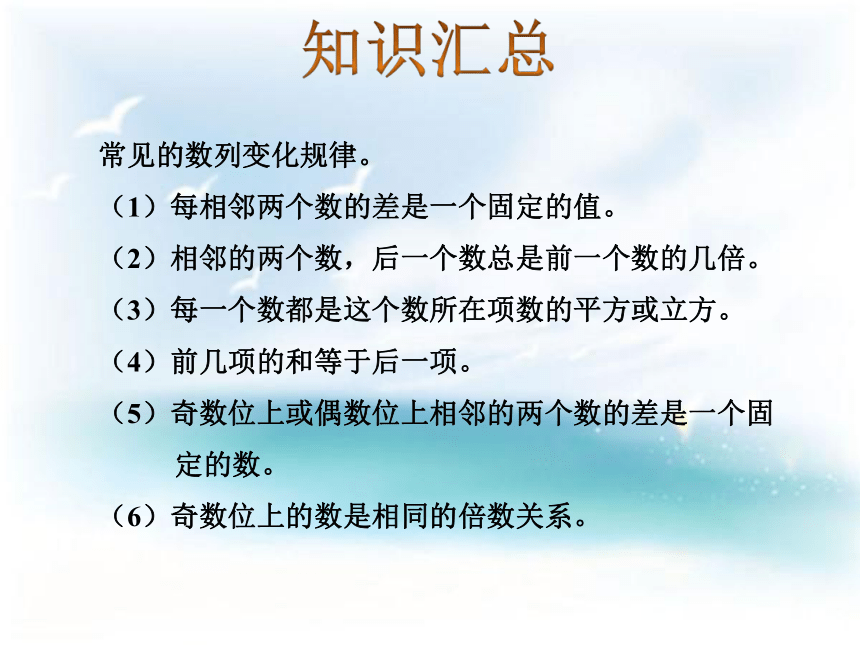 知识汇总

常见的数列变化规律。

（1）每相邻两个数的差是一个固定的值。

（2）相邻的两个数，后一个数总是前一个数的几倍。

（3）每一个数都是这个数所在项数的平方或立方。

（4）前几项的和等于后一项。

（5）奇数位上或偶数位上相邻的两个数的差是一个固定的数。

（6）奇数位上的数是相同的倍数关系。